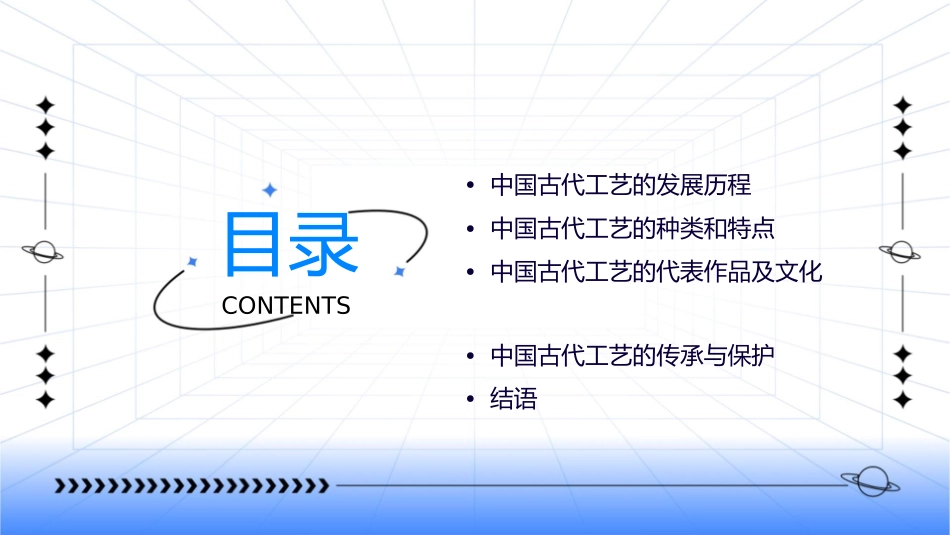 目录
CONTENTS

• 中国古代工艺的发展历程
• 中国古代工艺的种类和特点
• 中国古代工艺的代表作品及文化

• 中国古代工艺的传承与保护
• 结语